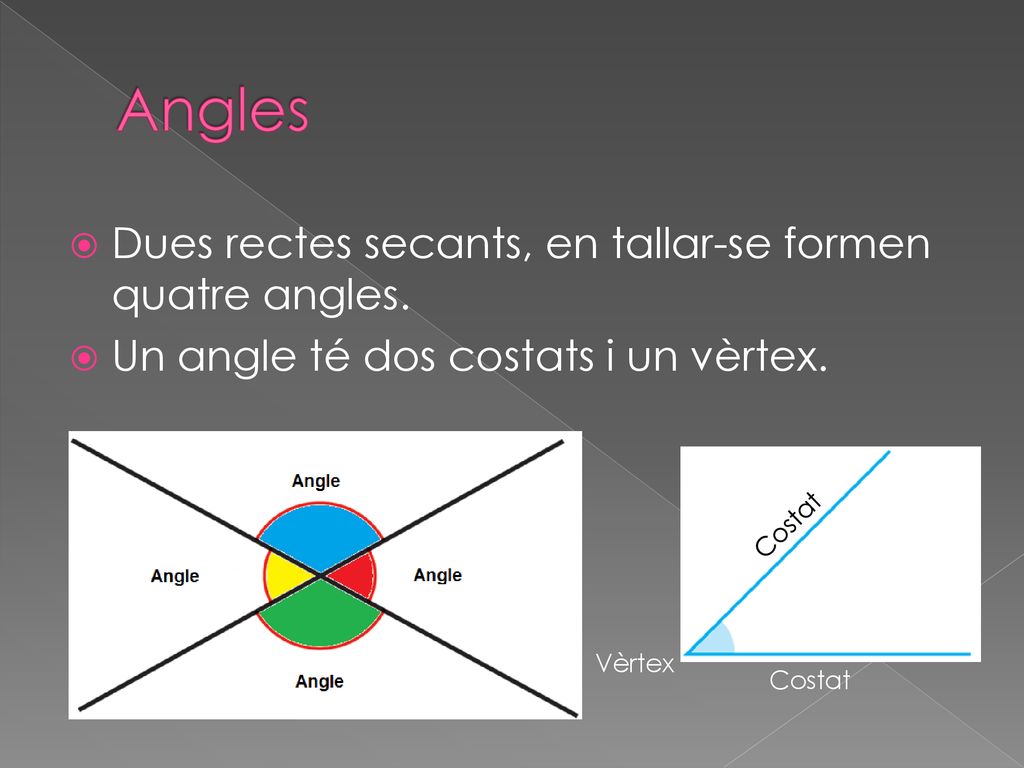 Angles

Dues rectes secants, en tallar-se formen quatre angles.

Un angle té dos costats i un vèrtex.

Angle

Angle

Angle

Angle

Costat

Vèrtex

Costat